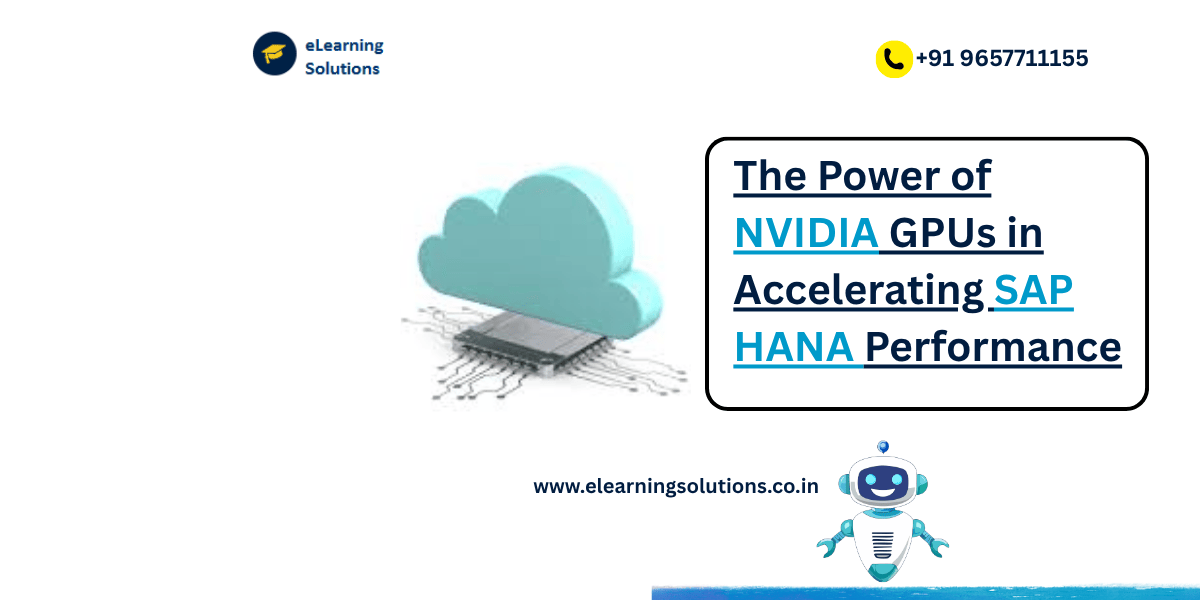 eLearning Solutions

+91 9657711155

The Power of NVIDIA GPUs in Accelerating SAP HANA Performance

www.elearningsolutions.co.in